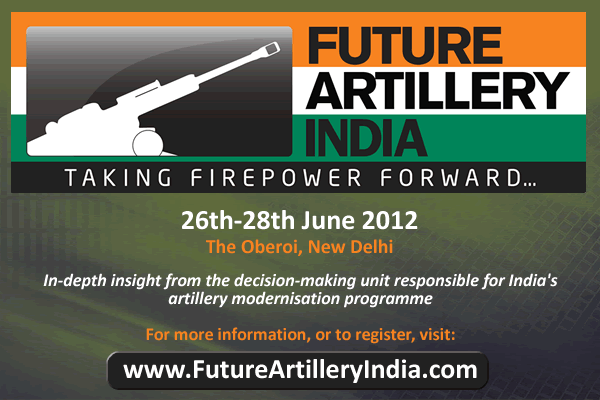 FUTURE ARTILLERY INDIA

TAKING FIREPOWER FORWARD...

26th-28th June 2012

The Oberoi, New Delhi

In-depth insight from the decision-making unit responsible for India's artillery modernisation programme

For more information, or to register, visit:

www.FutureArtilleryIndia.com